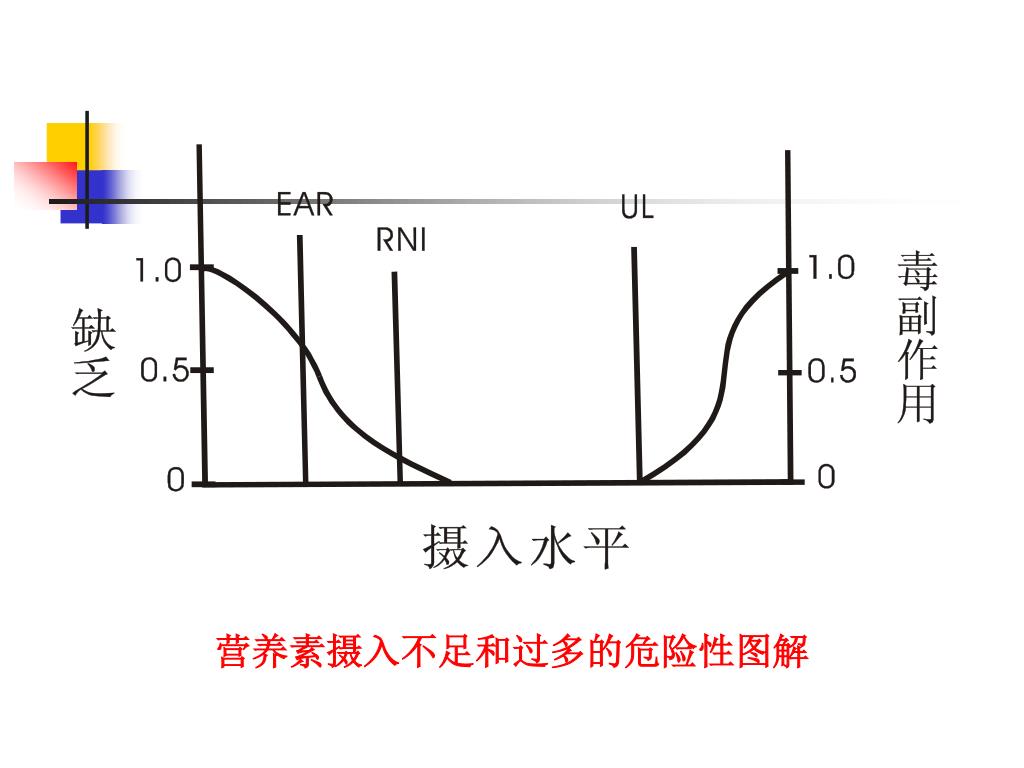 EAR
RNI
UL
1.0
0.5
0
缺乏
1.0
0.5
0
毒副作用
摄入水平

营养素摄入不足和过多的危险性图解